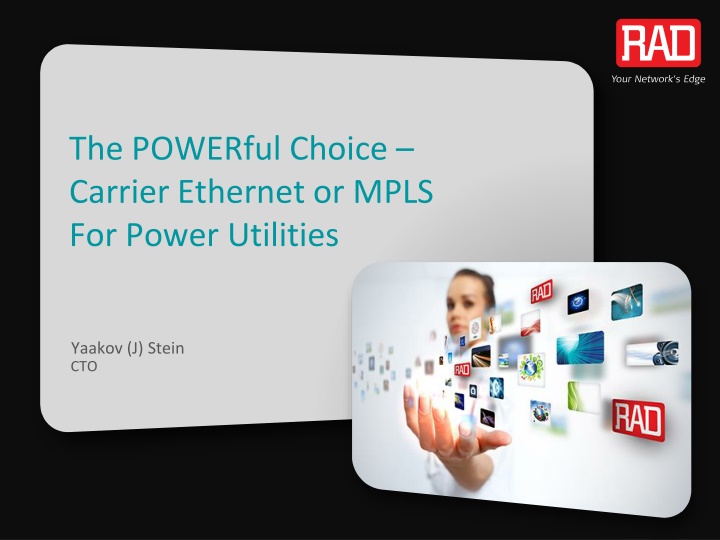 RAD
Your Network's Edge

The POWERful Choice – Carrier Ethernet or MPLS For Power Utilities

Yaakov (J) Stein
CTO

RAD

RAD

RAD